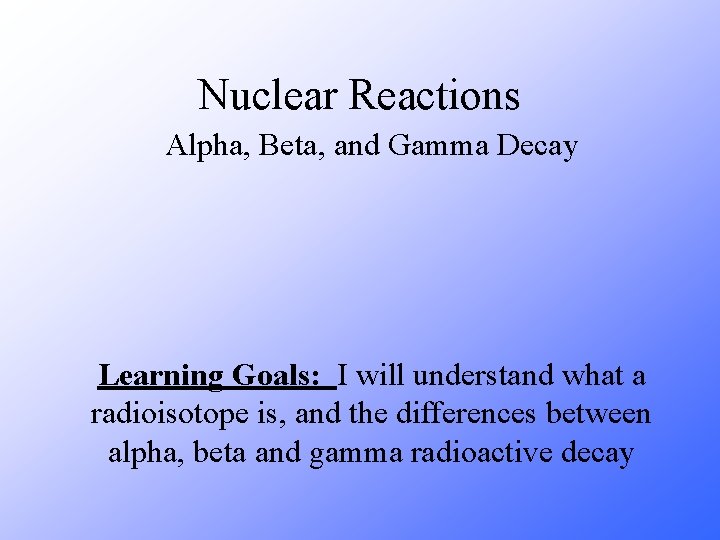 Nuclear Reactions

Alpha, Beta, and Gamma Decay

Learning Goals: I will understand what a radioisotope is, and the differences between alpha, beta and gamma radioactive decay